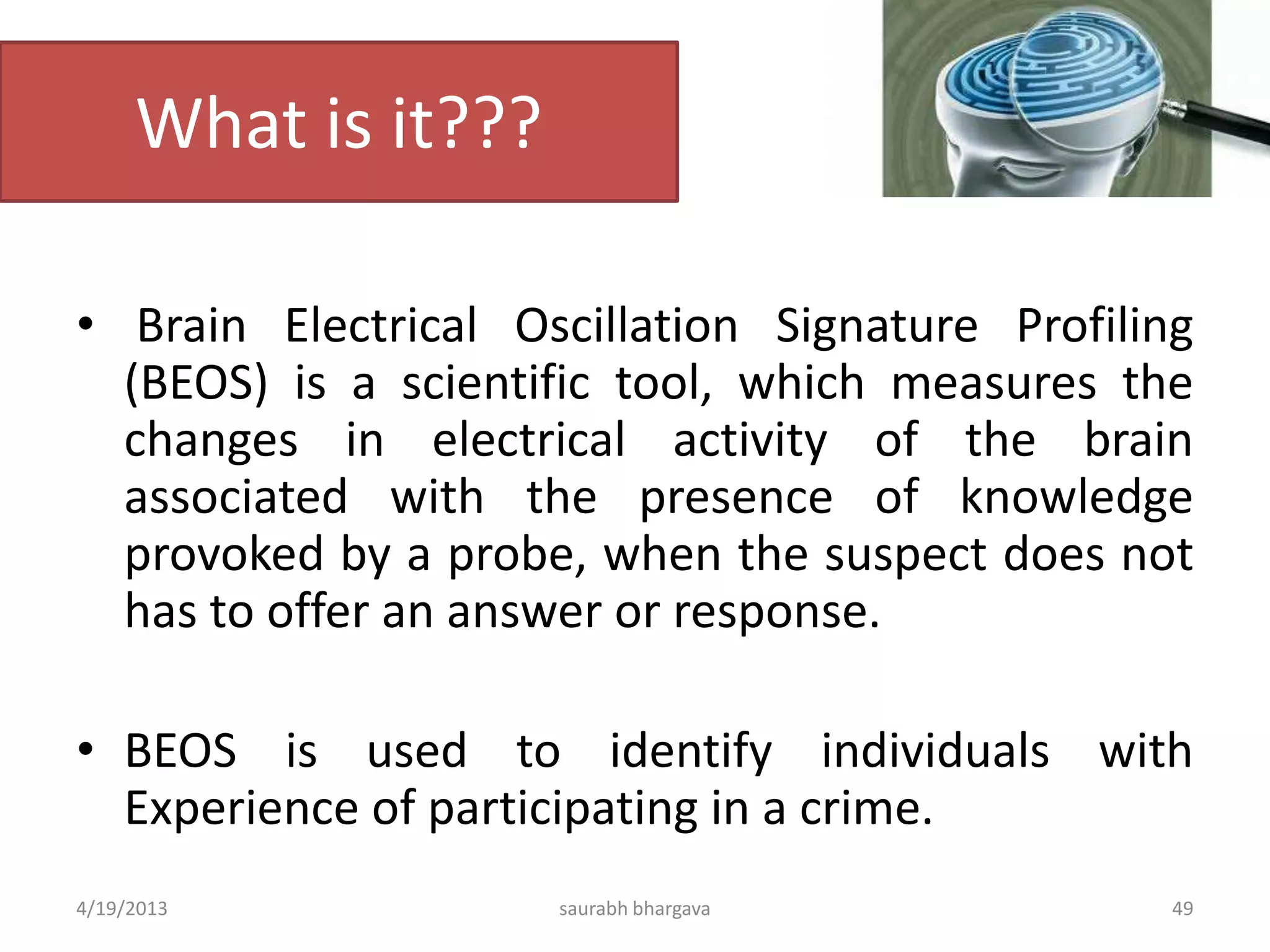 What is it???

• Brain Electrical Oscillation Signature Profiling (BEOS) is a scientific tool, which measures the changes in electrical activity of the brain associated with the presence of knowledge provoked by a probe, when the suspect does not has to offer an answer or response.

• BEOS is used to identify individuals with Experience of participating in a crime.

4/19/2013 saurabh bhargava 49